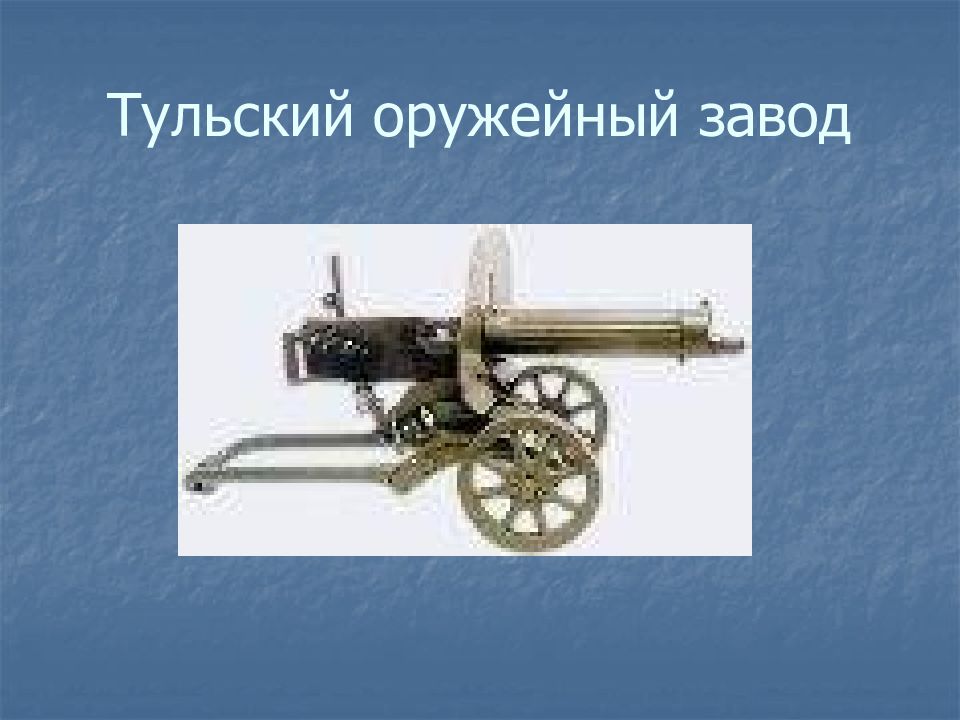 Тульский оружейный завод